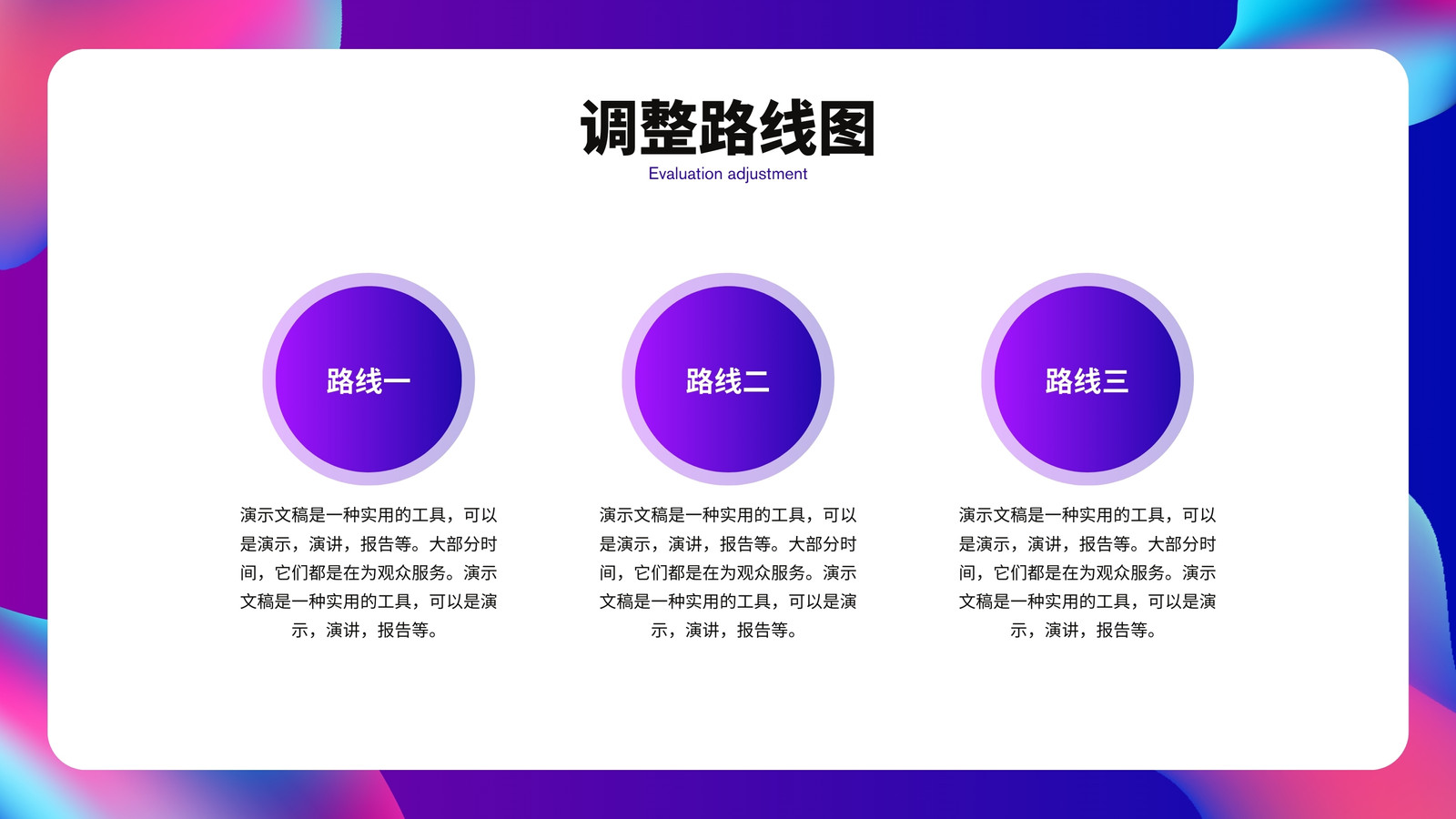 调整路线图
Evaluation adjustment

路线一

演示文稿是一种实用的工具，可以是演示，演讲，报告等。大部分时间，它们都是在为观众服务。演示文稿是一种实用的工具，可以是演示，演讲，报告等。

路线二

演示文稿是一种实用的工具，可以是演示，演讲，报告等。大部分时间，它们都是在为观众服务。演示文稿是一种实用的工具，可以是演示，演讲，报告等。

路线三

演示文稿是一种实用的工具，可以是演示，演讲，报告等。大部分时间，它们都是在为观众服务。演示文稿是一种实用的工具，可以是演示，演讲，报告等。